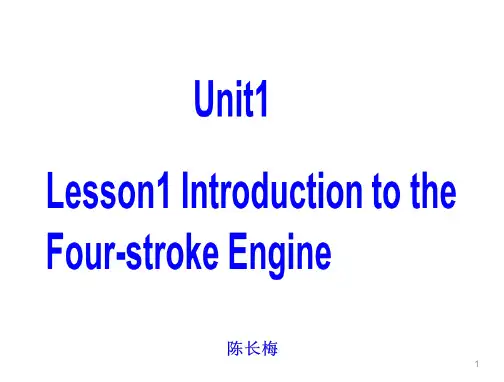 Unit1

Lesson1 Introduction to the Four-stroke Engine

陈长梅

1